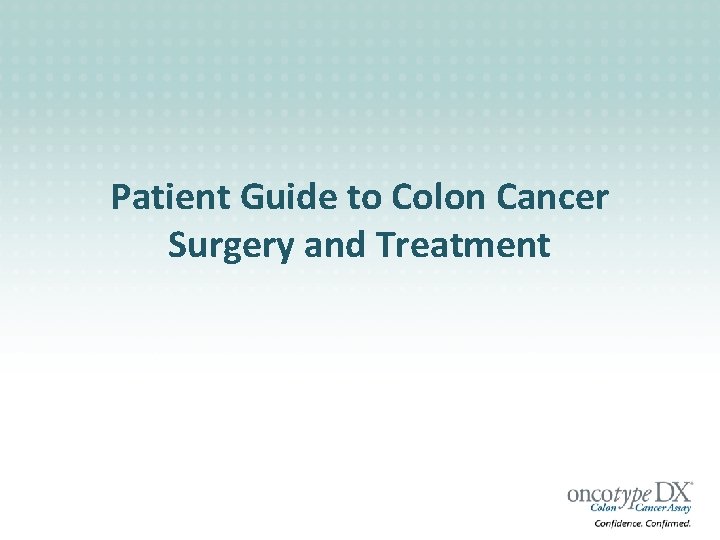 Patient Guide to Colon Cancer Surgery and Treatment

oncotype DX®
Colon Cancer Assay
Confidence. Confirmed.